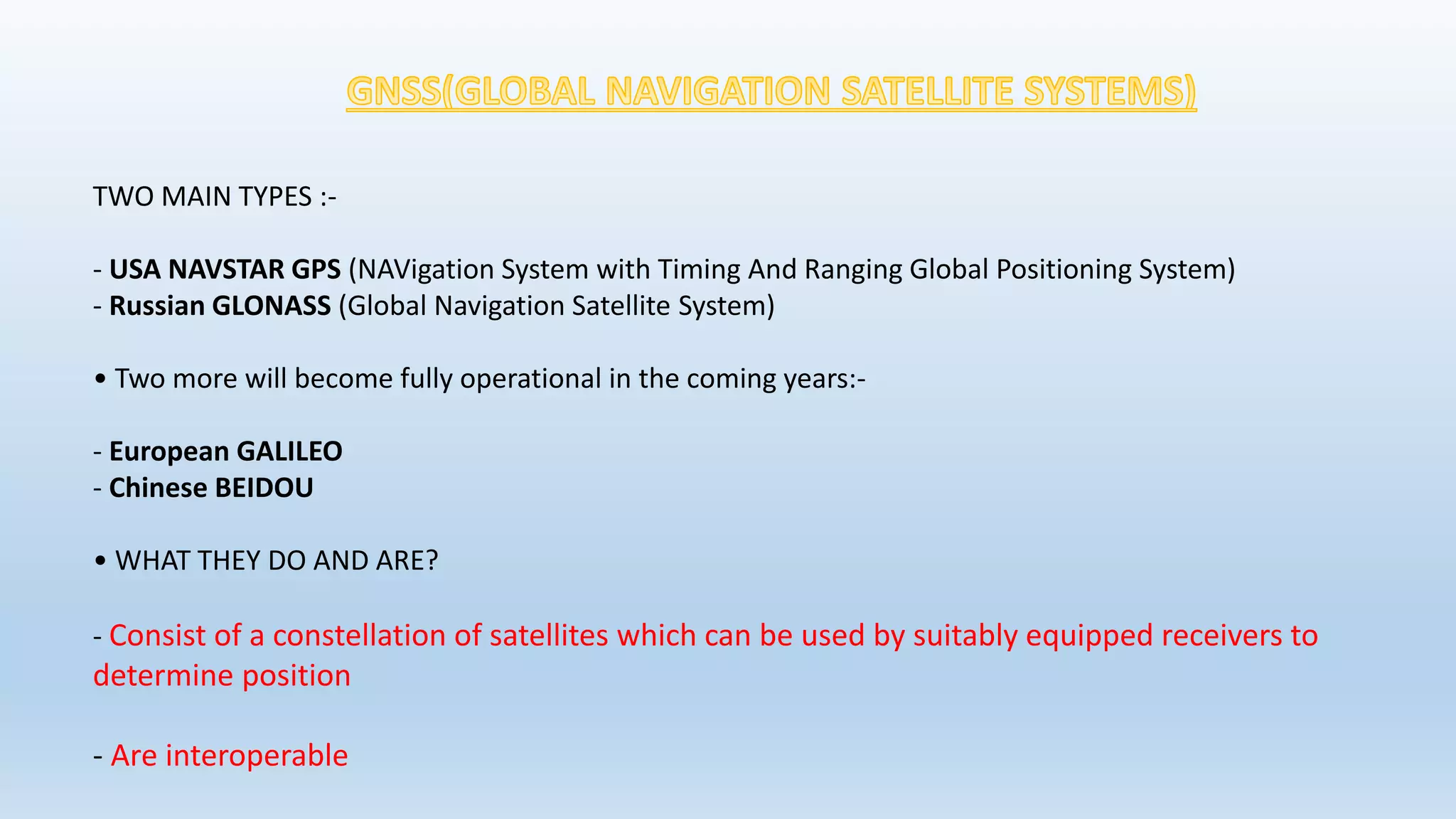 GNSS(GLOBAL NAVIGATION SATELLITE SYSTEMS)

TWO MAIN TYPES :-

- USA NAVSTAR GPS (NAVigation System with Timing And Ranging Global Positioning System)
- Russian GLONASS (Global Navigation Satellite System)

• Two more will become fully operational in the coming years:-

- European GALILEO
- Chinese BEIDOU

• WHAT THEY DO AND ARE?

- Consist of a constellation of satellites which can be used by suitably equipped receivers to determine position

- Are interoperable